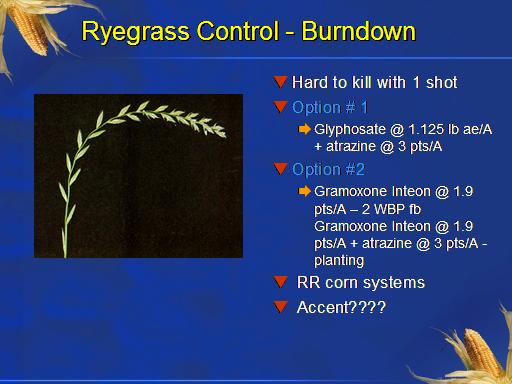 Ryegrass Control - Burndown

Hard to kill with 1 shot

Option # 1

Glyphosate @ 1.125 lb ae/A + atrazine @ 3 pts/A

Option #2

Gramoxone Inteon @ 1.9 pts/A – 2 WBP fb Gramoxone Inteon @ 1.9 pts/A + atrazine @ 3 pts/A - planting

RR corn systems

Accent????